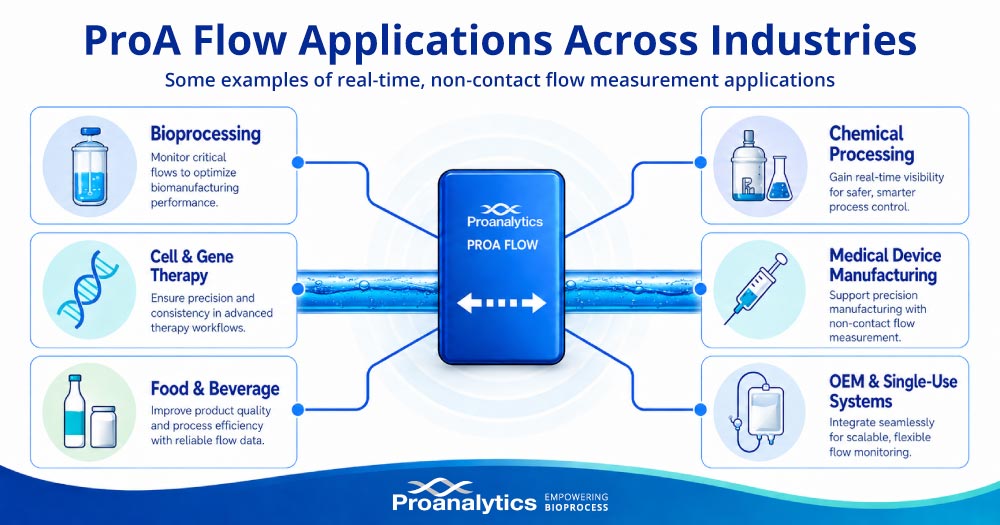 ProA Flow Applications Across Industries

Some examples of real-time, non-contact flow measurement applications

Bioprocessing
Monitor critical flows to optimize biomanufacturing performance.

Cell & Gene Therapy
Ensure precision and consistency in advanced therapy workflows.

Food & Beverage
Improve product quality and process efficiency with reliable flow data.

Proanalytics
PROA FLOW

Chemical Processing
Gain real-time visibility for safer, smarter process control.

Medical Device Manufacturing
Support precision manufacturing with non-contact flow measurement.

OEM & Single-Use Systems
Integrate seamlessly for scalable, flexible flow monitoring.

Proanalytics EMPOWERING BIOPROCESS